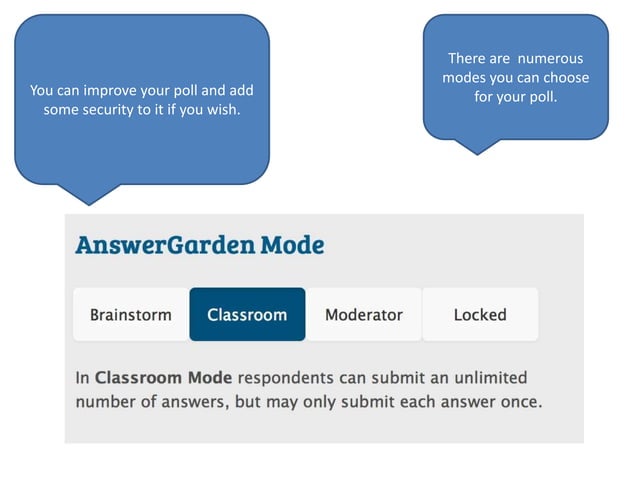 You can improve your poll and add some security to it if you wish.

There are  numerous modes you can choose for your poll.

AnswerGarden Mode

Brainstorm

Classroom

Moderator

Locked

In Classroom Mode respondents can submit an unlimited number of answers, but may only submit each answer once.